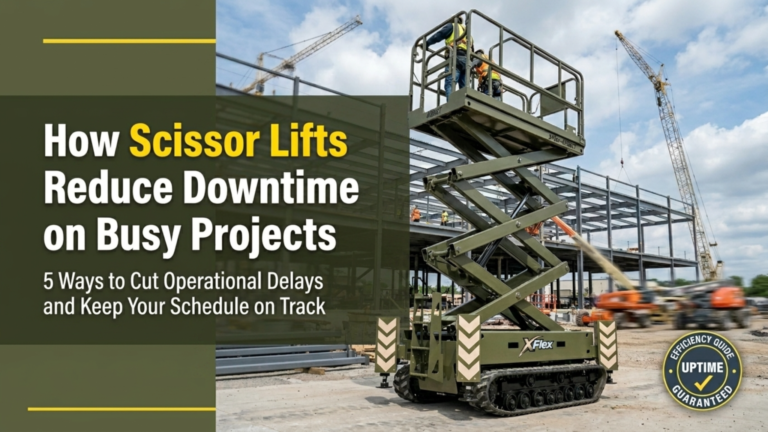 How Scissor Lifts Reduce Downtime on Busy Projects

5 Ways to Cut Operational Delays and Keep Your Schedule on Track

XFlex

EFFICIENCY GUIDE
UPTIME
GUARANTEED